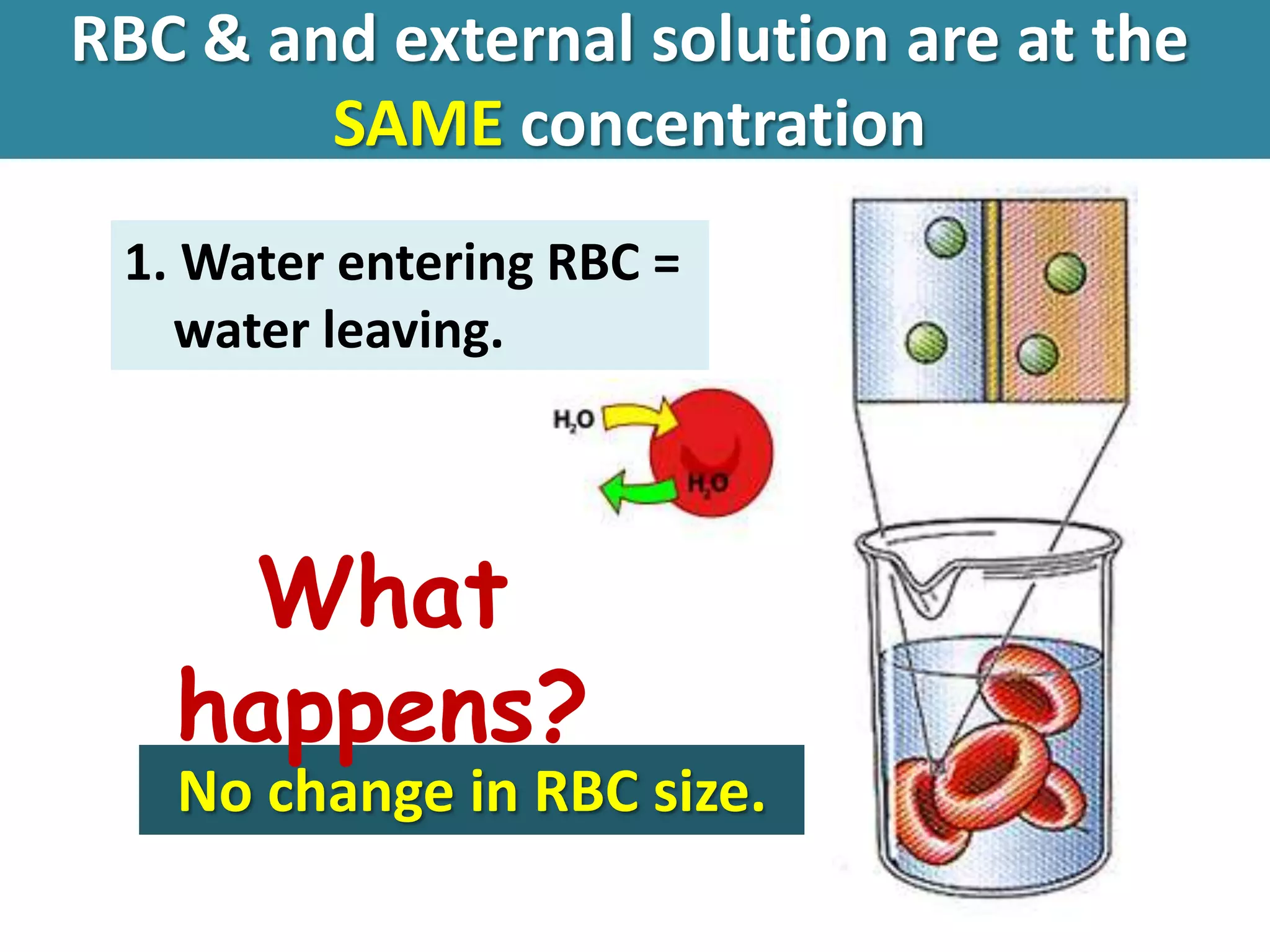 RBC & and external solution are at the SAME concentration

1. Water entering RBC = water leaving.

$H_2O$

$H_2O$

What happens?

No change in RBC size.